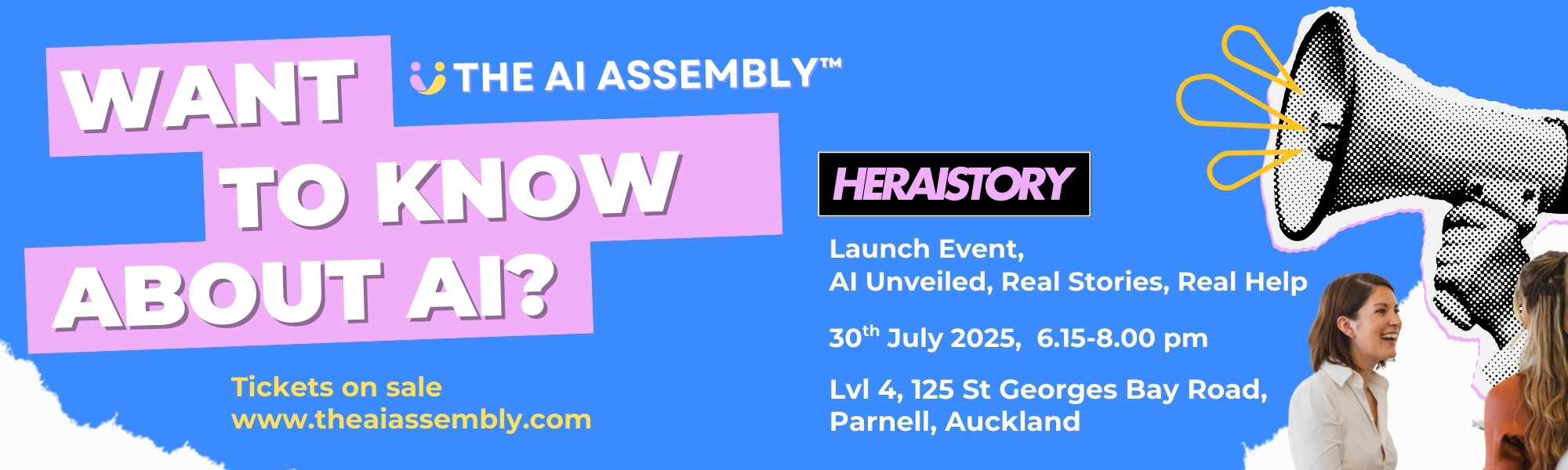 WANT TO KNOW ABOUT AI?

THE AI ASSEMBLY™

HERAISTORY

Launch Event,
AI Unveiled, Real Stories, Real Help

30$^{th}$ July 2025, 6.15-8.00 pm

Lvl 4, 125 St Georges Bay Road, Parnell, Auckland

Tickets on sale
www.theaiassembly.com